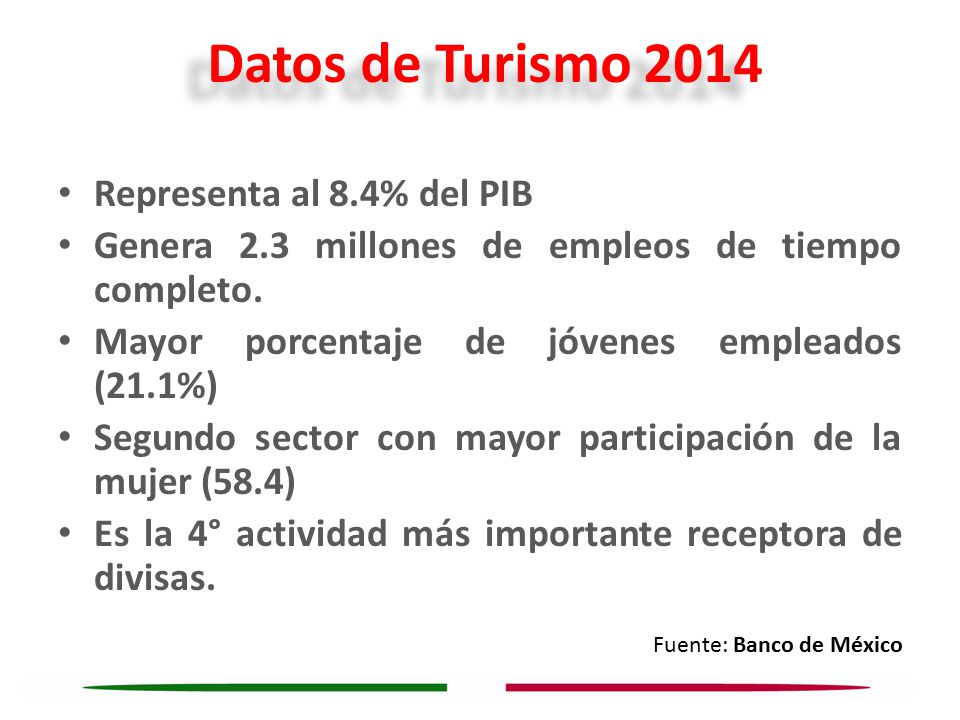 Datos de Turismo 2014

• Representa al 8.4% del PIB
• Genera 2.3 millones de empleos de tiempo completo.
• Mayor porcentaje de jóvenes empleados (21.1%)
• Segundo sector con mayor participación de la mujer (58.4)
• Es la 4° actividad más importante receptora de divisas.

Fuente: Banco de México